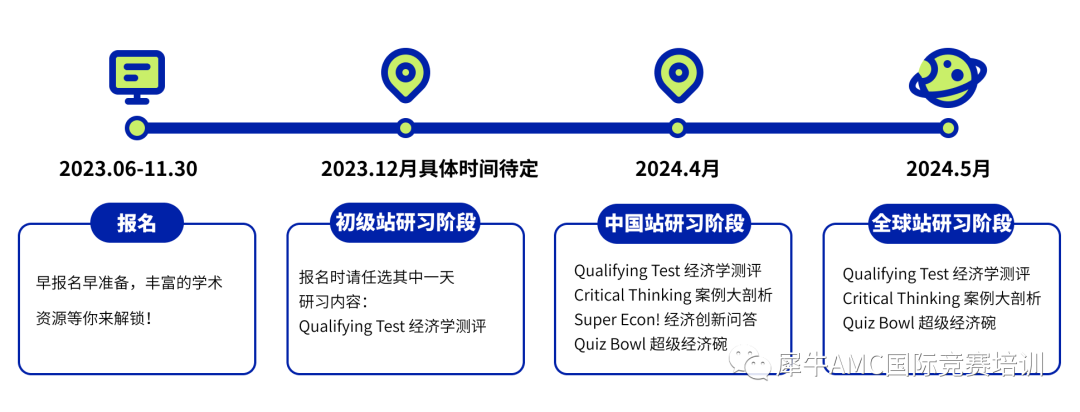 2023.06-11.30

报名

早报名早准备，丰富的学术资源等你来解锁！

2023.12月具体时间待定

初级站研习阶段

报名时请任选其中一天
研习内容：
Qualifying Test 经济学测评

2024.4月

中国站研习阶段

Qualifying Test 经济学测评
Critical Thinking 案例大剖析
Super Econ! 经济创新问答
Quiz Bowl 超级经济碗

2024.5月

全球站研习阶段

Qualifying Test 经济学测评
Critical Thinking 案例大剖析
Quiz Bowl 超级经济碗

犀牛AMC国际竞赛培训